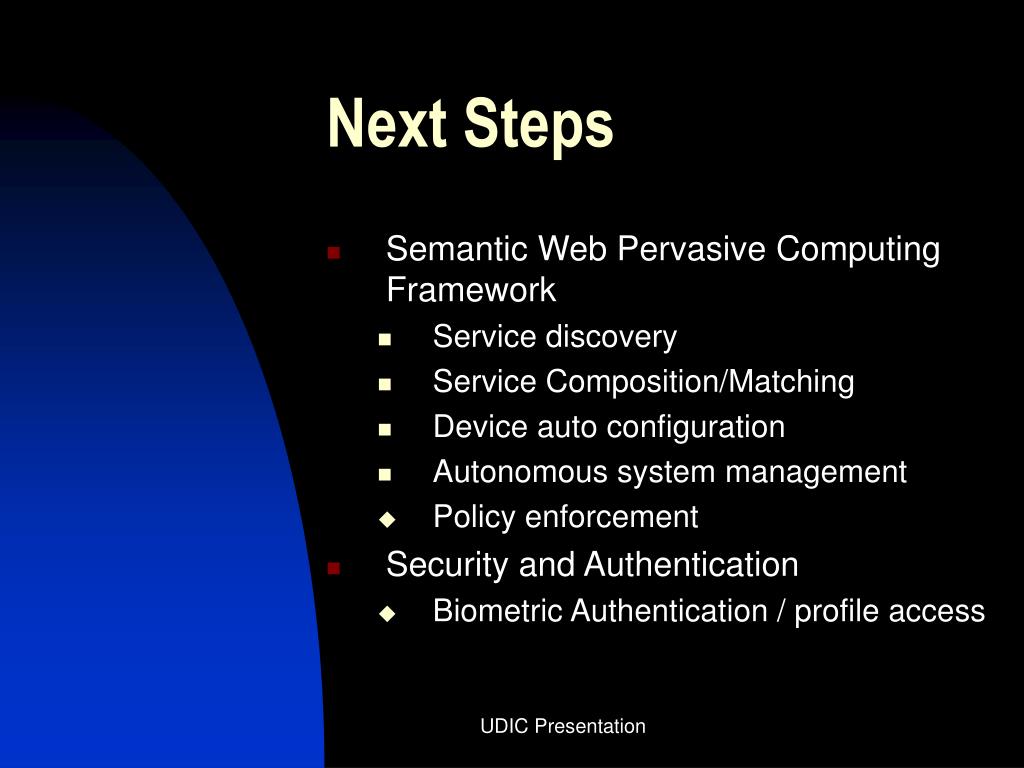 Next Steps

- Semantic Web Pervasive Computing Framework
  - Service discovery
  - Service Composition/Matching
  - Device auto configuration
  - Autonomous system management
  - Policy enforcement
- Security and Authentication
  - Biometric Authentication / profile access

UDIC Presentation